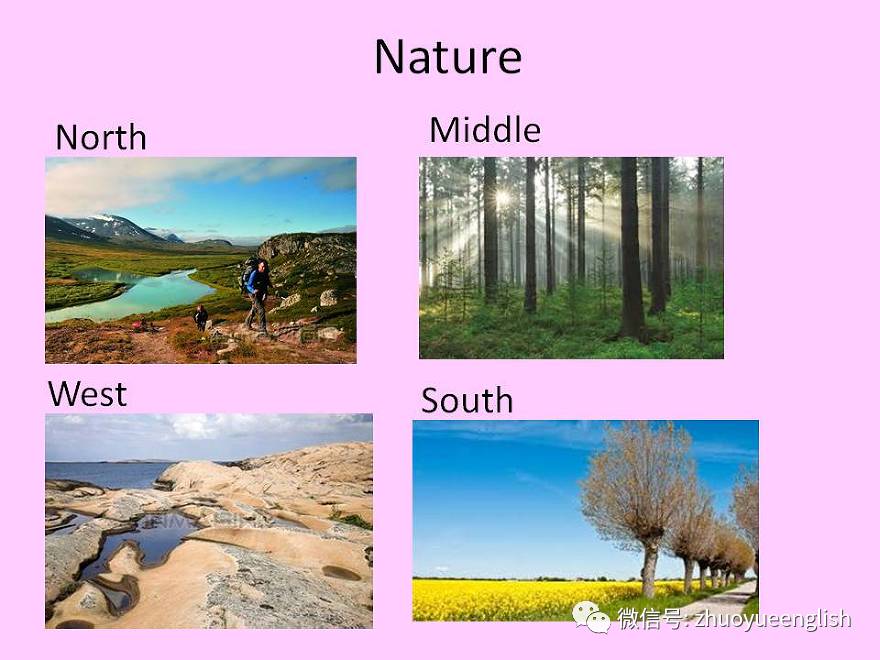 Nature

North

Middle

West

South

微信号: zhuoyueenglish